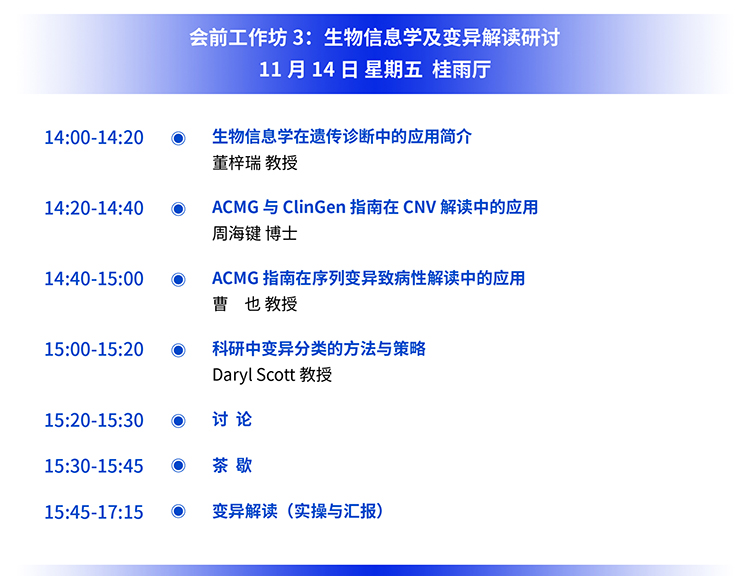 会前工作坊 3：生物信息学及变异解读研讨
11 月 14 日 星期五 桂雨厅

14:00-14:20 ◉ 生物信息学在遗传诊断中的应用简介
董梓瑞 教授

14:20-14:40 ◉ ACMG 与 ClinGen 指南在 CNV 解读中的应用
周海键 博士

14:40-15:00 ◉ ACMG 指南在序列变异致病性解读中的应用
曹　也 教授

15:00-15:20 ◉ 科研中变异分类的方法与策略
Daryl Scott 教授

15:20-15:30 ◉ 讨 论

15:30-15:45 ◉ 茶 歇

15:45-17:15 ◉ 变异解读（实操与汇报）